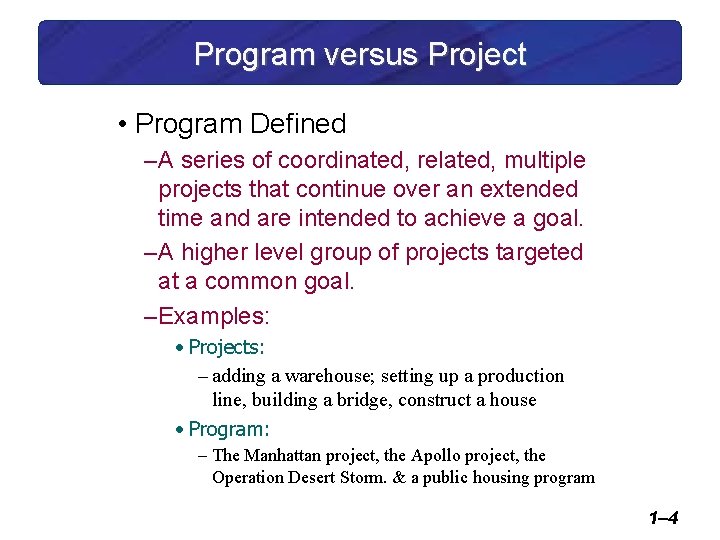 Program versus Project

• Program Defined

–A series of coordinated, related, multiple projects that continue over an extended time and are intended to achieve a goal.

–A higher level group of projects targeted at a common goal.

–Examples:

• Projects:

– adding a warehouse; setting up a production line, building a bridge, construct a house

• Program:

– The Manhattan project, the Apollo project, the Operation Desert Storm. & a public housing program

1–4